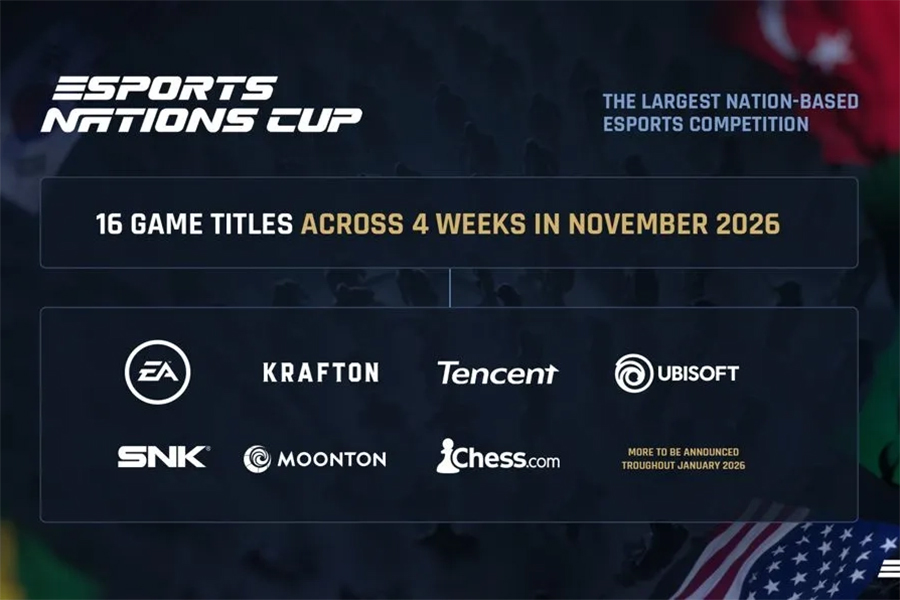 ESPORTS NATIONS CUP

THE LARGEST NATION-BASED ESPORTS COMPETITION

16 GAME TITLES ACROSS 4 WEEKS IN NOVEMBER 2026

EA

KRAFTON

Tencent

UBISOFT

SNK

MOONTON

Chess.com

MORE TO BE ANNOUNCED TROUGHOUT JANUARY 2026